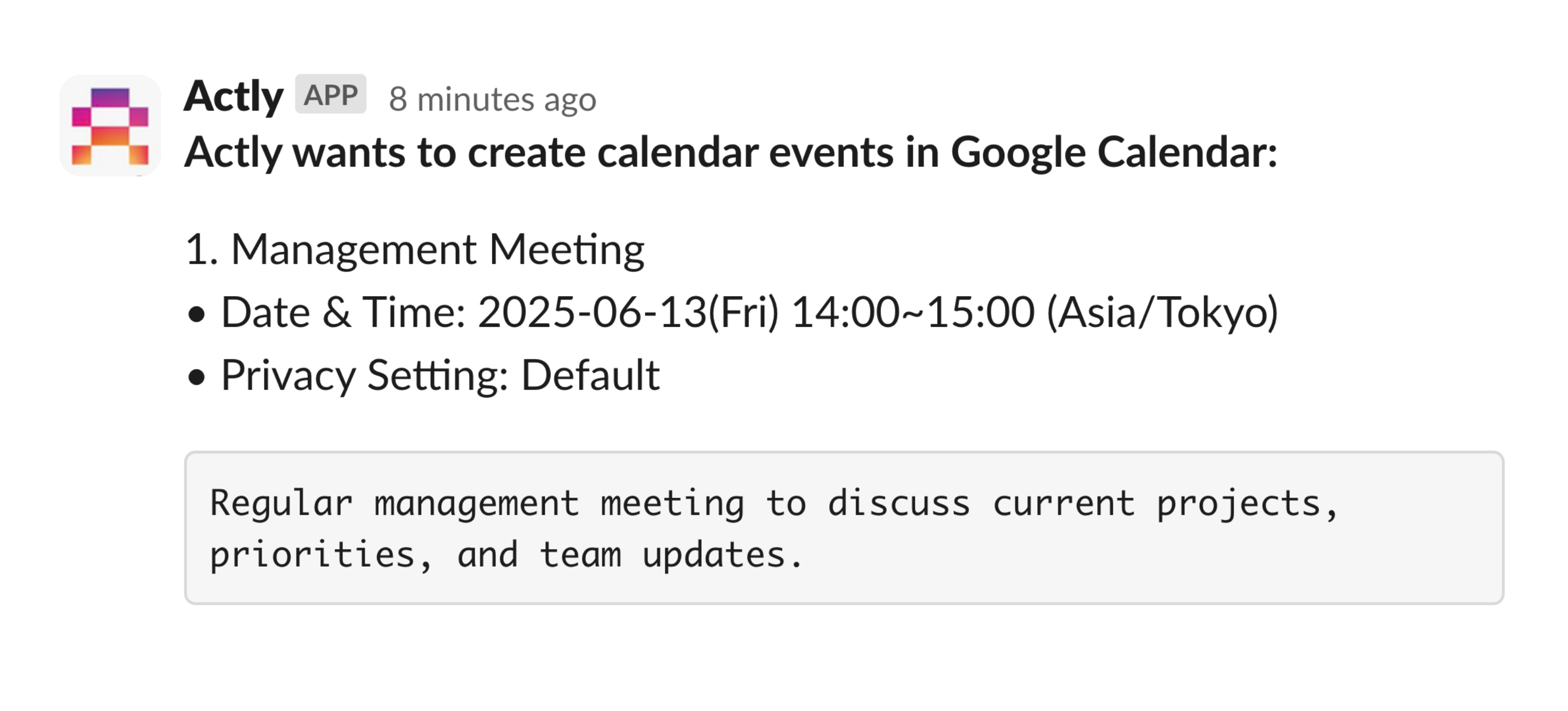 Actly APP 8 minutes ago
Actly wants to create calendar events in Google Calendar:

1. Management Meeting
• Date & Time: 2025-06-13(Fri) 14:00~15:00 (Asia/Tokyo)
• Privacy Setting: Default

Regular management meeting to discuss current projects, priorities, and team updates.